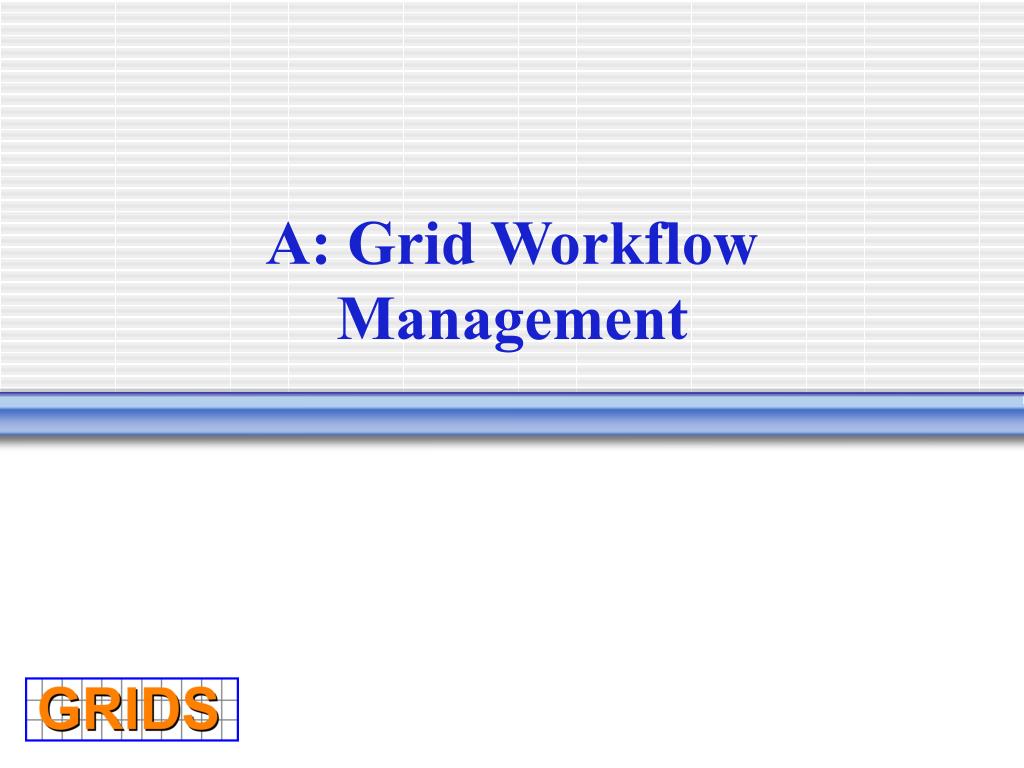 A: Grid Workflow Management

GRIDS